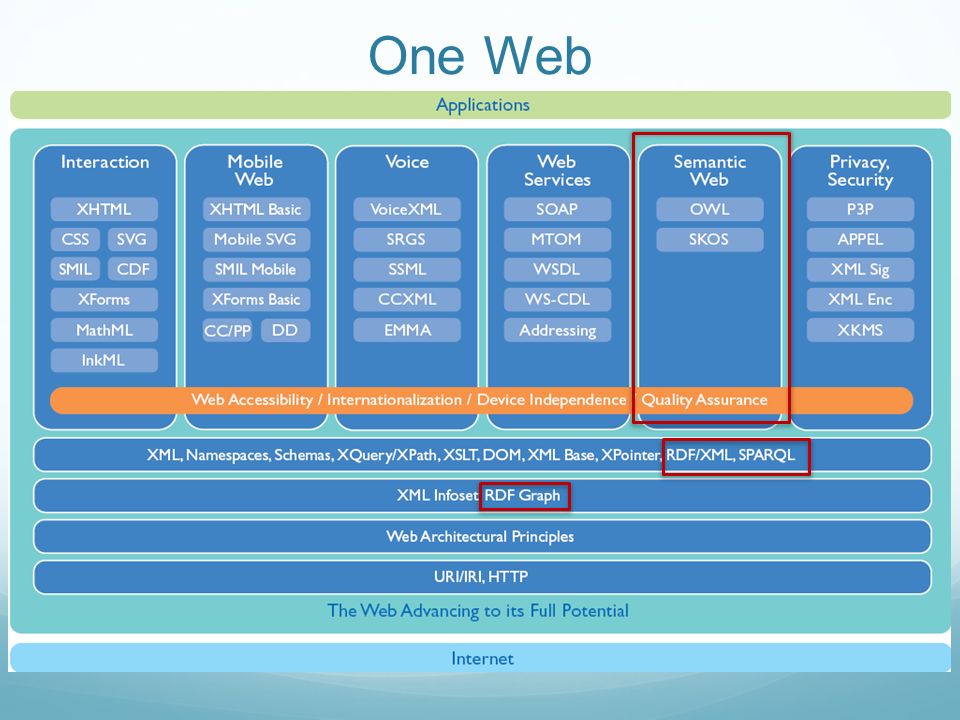 One Web

Applications

Interaction
XHTML
CSS
SVG
SMIL
CDF
XForms
MathML
InkML

Mobile Web
XHTML Basic
Mobile SVG
SMIL Mobile
XForms Basic
CC/PP
DD

Voice
VoiceXML
SRGS
SSML
CCXML
EMMA

Web Services
SOAP
MTOM
WSDL
WS-CDL
Addressing

Semantic Web
OWL
SKOS

Privacy, Security
P3P
APPEL
XML Sig
XML Enc
XKMS

Web Accessibility / Internationalization / Device Independence / Quality Assurance

XML, Namespaces, Schemas, XQuery/XPath, XSLT, DOM, XML Base, XPointer, RDF/XML, SPARQL

XML Infoset, RDF Graph

Web Architectural Principles

URI/IRI, HTTP

The Web Advancing to its Full Potential

Internet